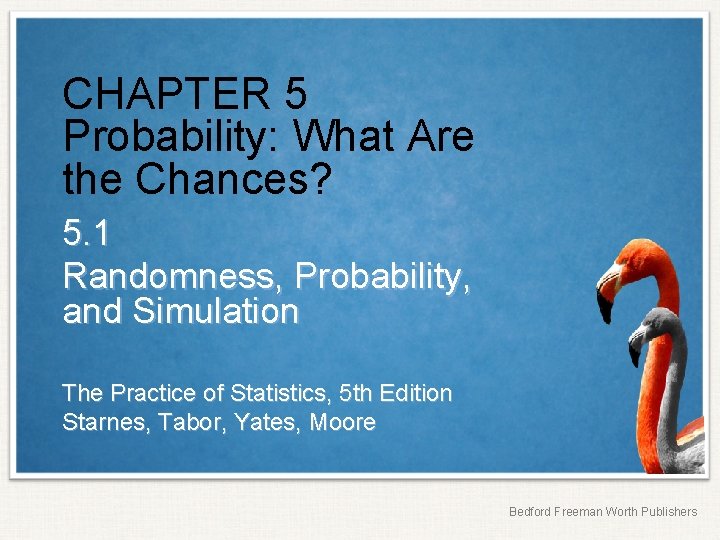 CHAPTER 5
Probability: What Are the Chances?

5.1
Randomness, Probability, and Simulation

The Practice of Statistics, 5th Edition
Starnes, Tabor, Yates, Moore

Bedford Freeman Worth Publishers